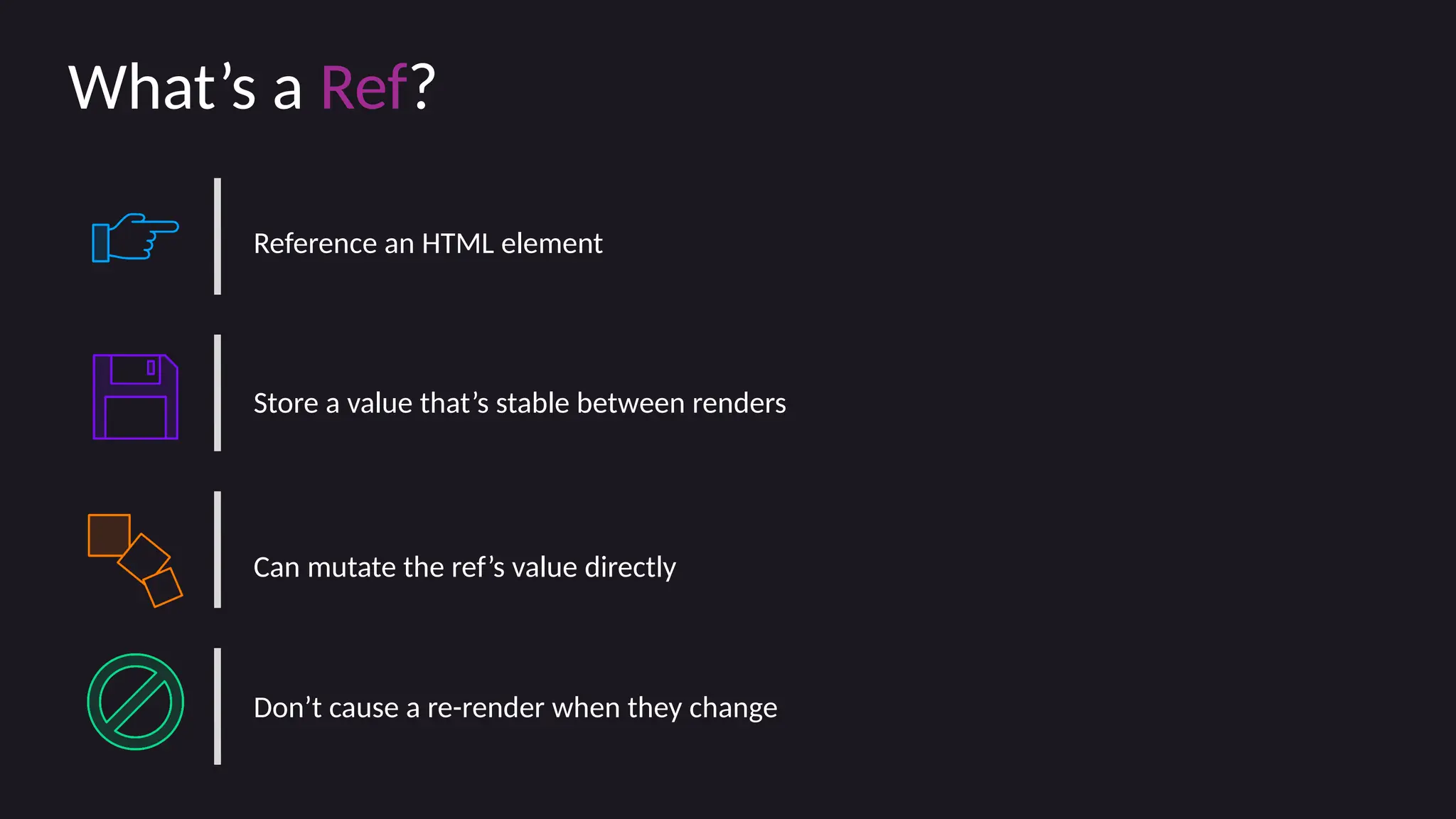 What’s a Ref?

Reference an HTML element

Store a value that’s stable between renders

Can mutate the ref’s value directly

Don’t cause a re-render when they change